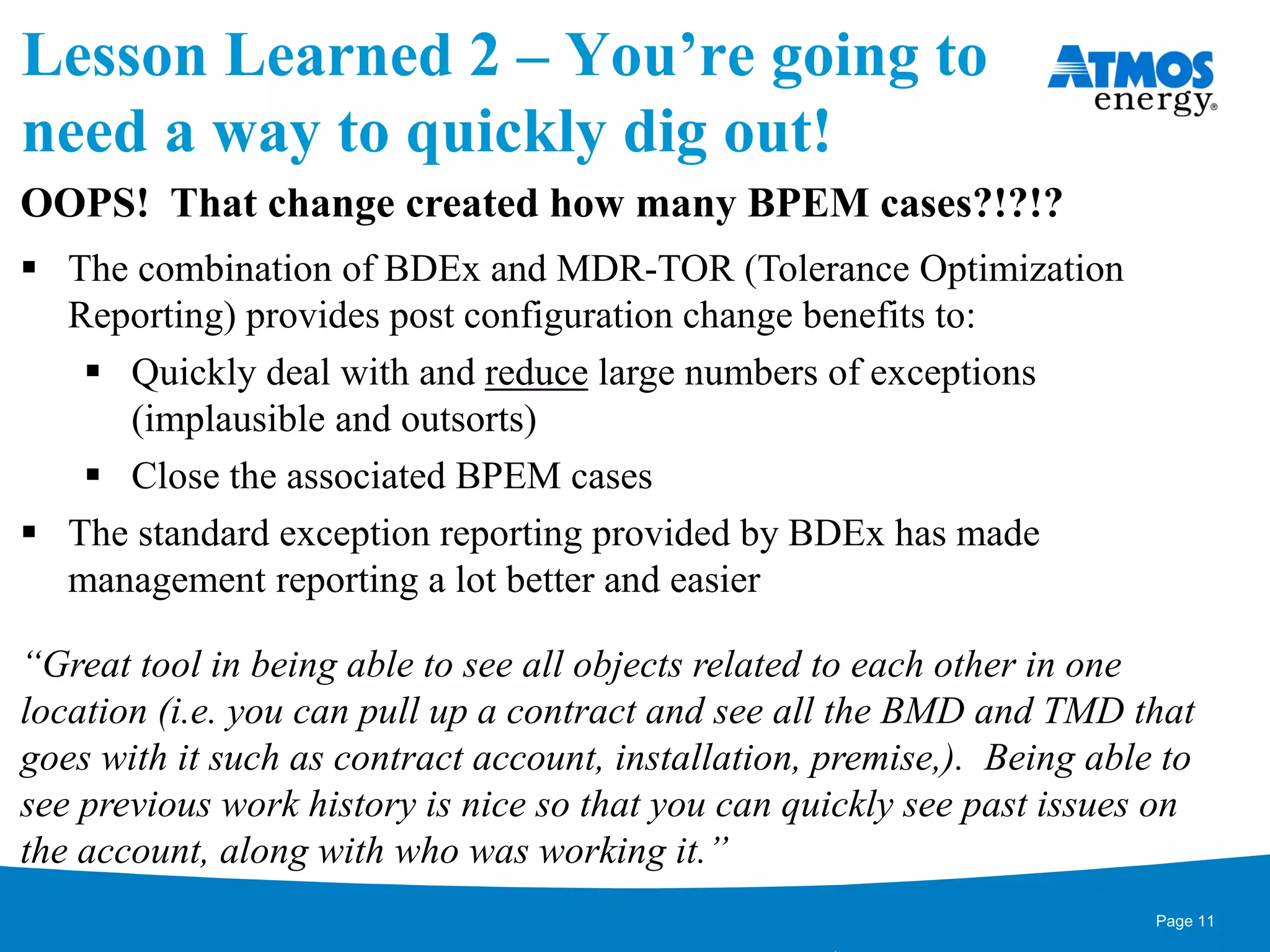 Lesson Learned 2 – You're going to need a way to quickly dig out!

ATMOS energy®

OOPS! That change created how many BPEM cases?!?!?

▪ The combination of BDEx and MDR-TOR (Tolerance Optimization Reporting) provides post configuration change benefits to:

▪ Quickly deal with and reduce large numbers of exceptions (implausible and outsorts)

▪ Close the associated BPEM cases

▪ The standard exception reporting provided by BDEx has made management reporting a lot better and easier

"Great tool in being able to see all objects related to each other in one location (i.e. you can pull up a contract and see all the BMD and TMD that goes with it such as contract account, installation, premise,). Being able to see previous work history is nice so that you can quickly see past issues on the account, along with who was working it."

Page 11